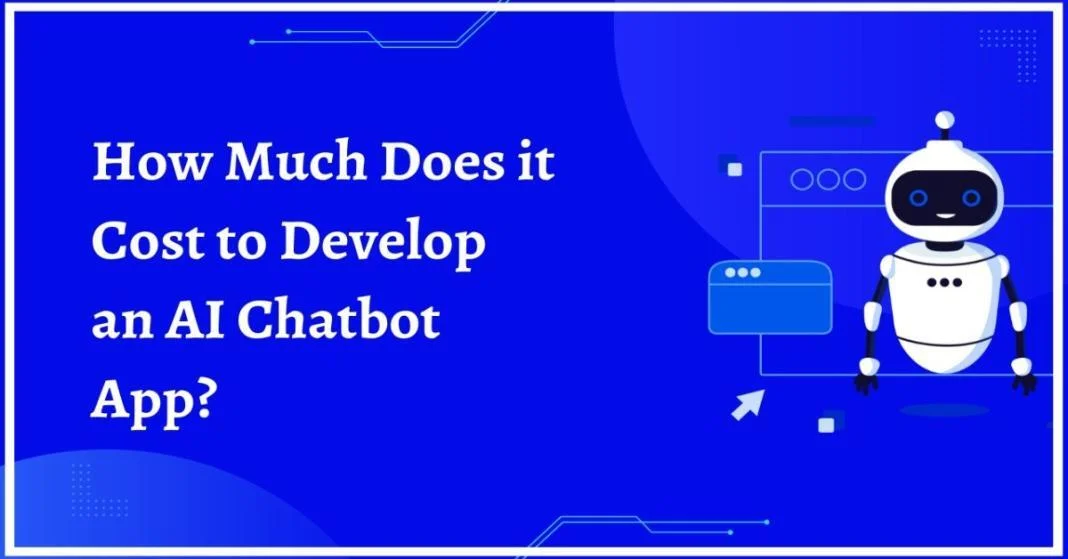 How Much Does it Cost to Develop an AI Chatbot App?